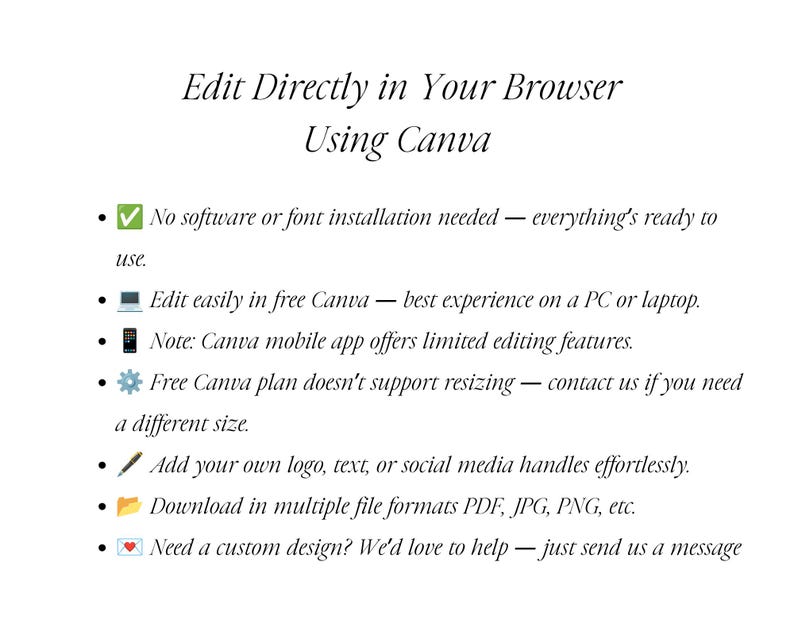 Edit Directly in Your Browser
Using Canva

- ✅ No software or font installation needed — everything's ready to use.
- 💻 Edit easily in free Canva — best experience on a PC or laptop.
- 📱 Note: Canva mobile app offers limited editing features.
- ⚙️ Free Canva plan doesn't support resizing — contact us if you need a different size.
- 🖋️ Add your own logo, text, or social media handles effortlessly.
- 📂 Download in multiple file formats PDF, JPG, PNG, etc.
- 💌 Need a custom design? We'd love to help — just send us a message